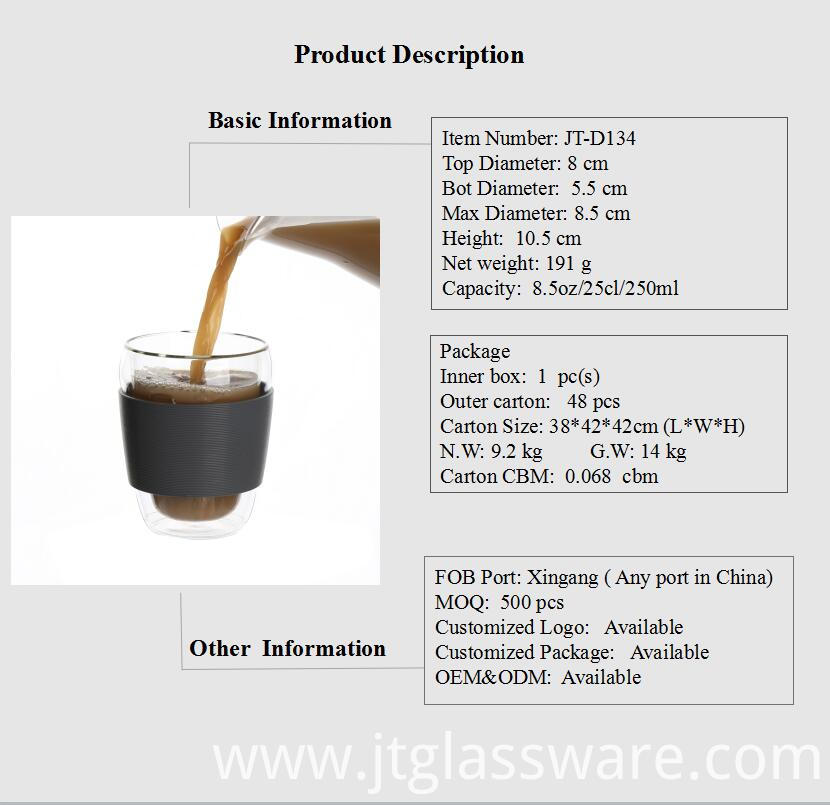 Product Description

Basic Information

Item Number: JT-D134
Top Diameter: 8 cm
Bot Diameter: 5.5 cm
Max Diameter: 8.5 cm
Height: 10.5 cm
Net weight: 191 g
Capacity: 8.5oz/25cl/250ml

Package
Inner box: 1 pc(s)
Outer carton: 48 pcs
Carton Size: 38*42*42cm (L*W*H)
N.W: 9.2 kg G.W: 14 kg
Carton CBM: 0.068 cbm

Other Information

FOB Port: Xingang ( Any port in China)
MOQ: 500 pcs
Customized Logo: Available
Customized Package: Available
OEM&ODM: Available

www.jtglassware.com